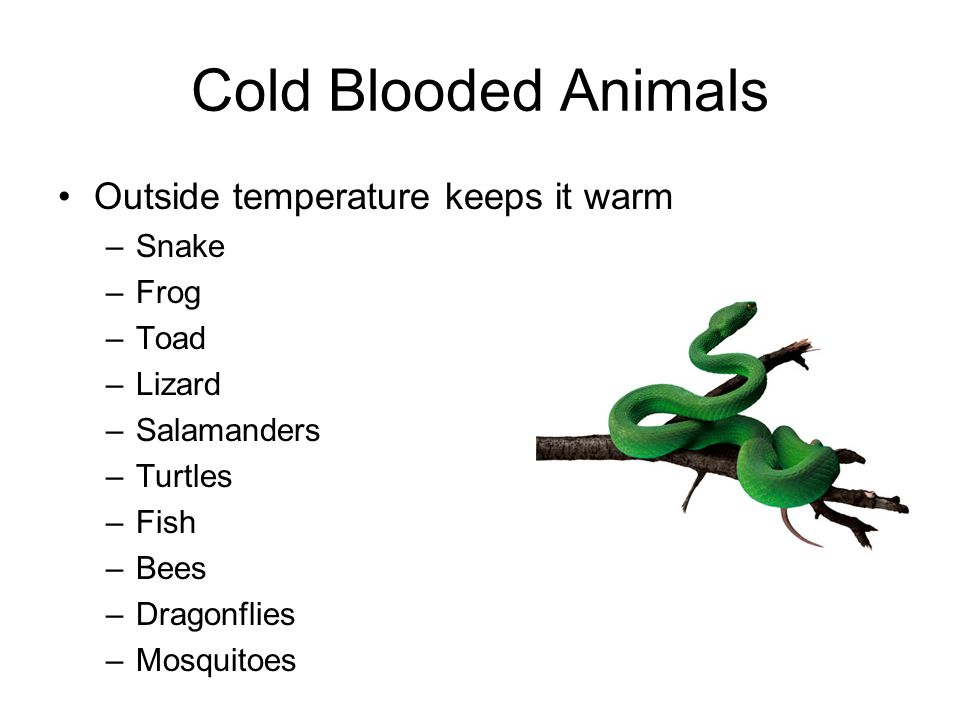 Cold Blooded Animals

• Outside temperature keeps it warm
– Snake
– Frog
– Toad
– Lizard
– Salamanders
– Turtles
– Fish
– Bees
– Dragonflies
– Mosquitoes